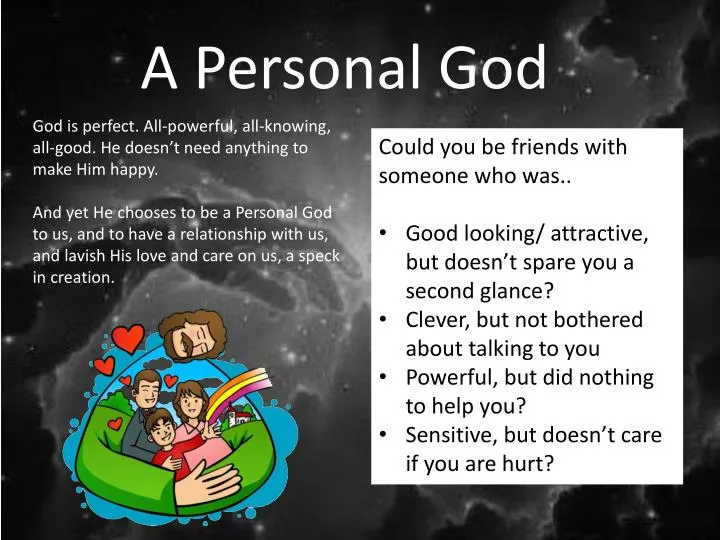 A Personal God

God is perfect. All-powerful, all-knowing, all-good. He doesn't need anything to make Him happy.

And yet He chooses to be a Personal God to us, and to have a relationship with us, and lavish His love and care on us, a speck in creation.

Could you be friends with someone who was..

• Good looking/ attractive, but doesn't spare you a second glance?
• Clever, but not bothered about talking to you
• Powerful, but did nothing to help you?
• Sensitive, but doesn't care if you are hurt?